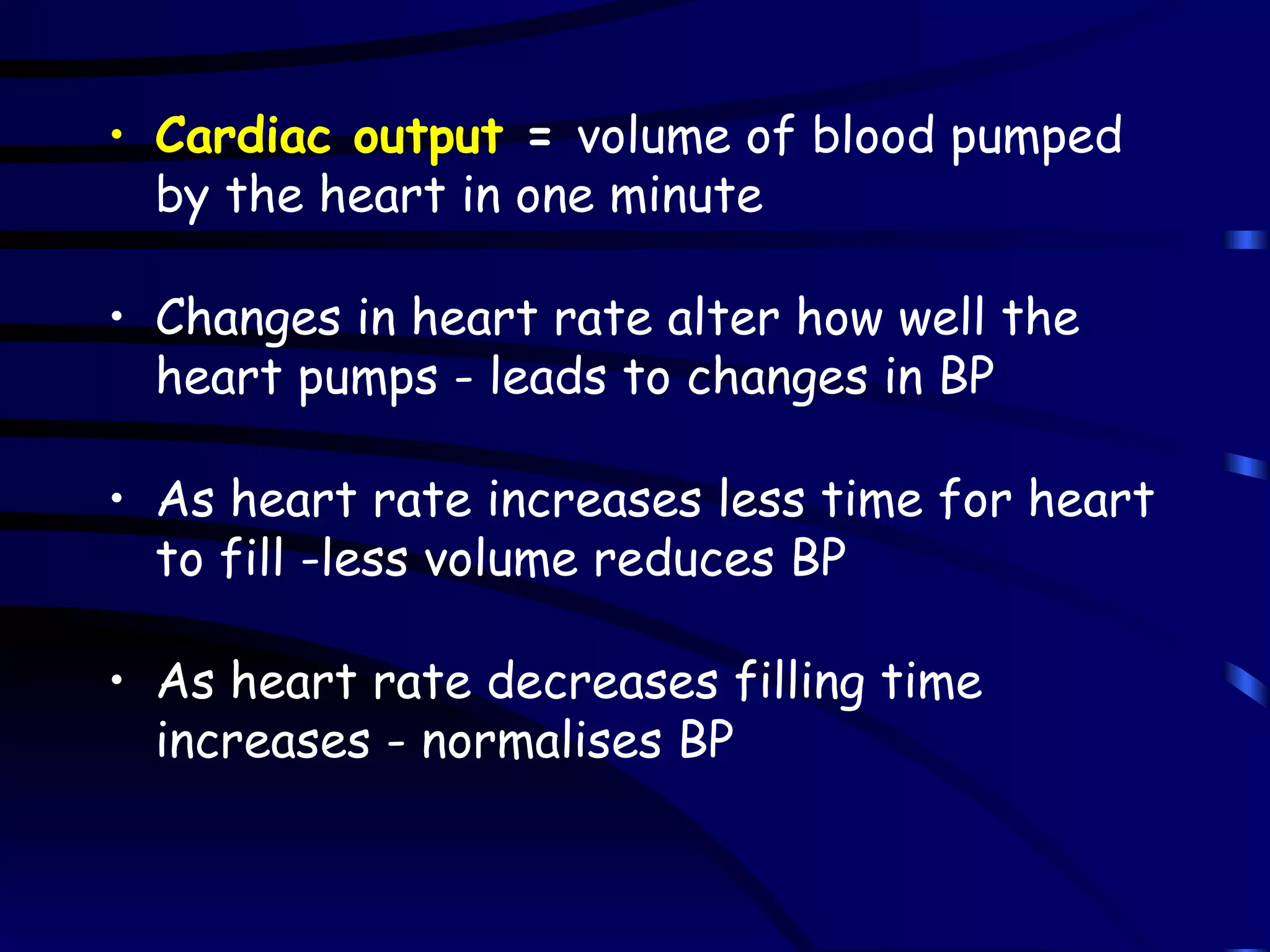 • Cardiac output = volume of blood pumped by the heart in one minute

• Changes in heart rate alter how well the heart pumps - leads to changes in BP

• As heart rate increases less time for heart to fill -less volume reduces BP

• As heart rate decreases filling time increases - normalises BP